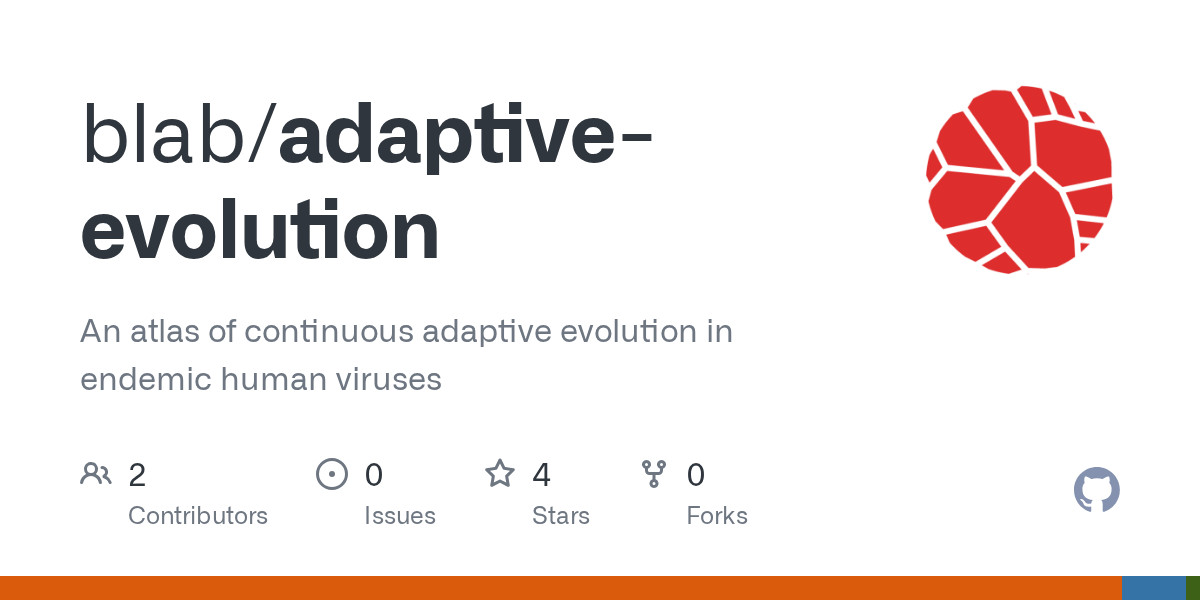 blab/adaptive-evolution

An atlas of continuous adaptive evolution in endemic human viruses

2 Contributors

0 Issues

4 Stars

0 Forks